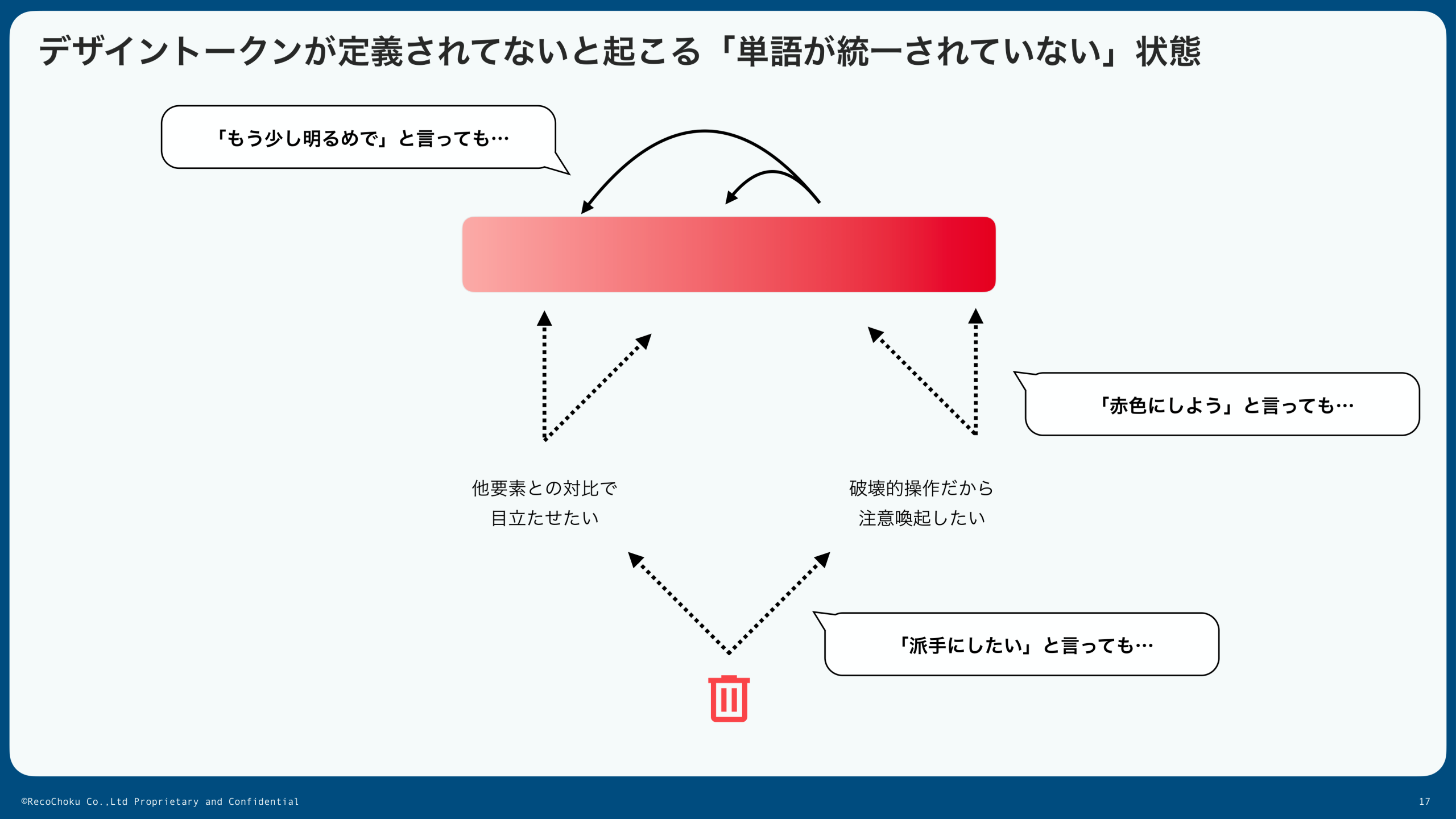 デザイントークンが定義されてないと起こる「単語が統一されていない」状態

「もう少し明るめで」と言っても…

「赤色にしよう」と言っても…

他要素との対比で
目立たせたい

破壊的操作だから
注意喚起したい

「派手にしたい」と言っても…

©RecoChoku Co.,Ltd Proprietary and Confidential

17